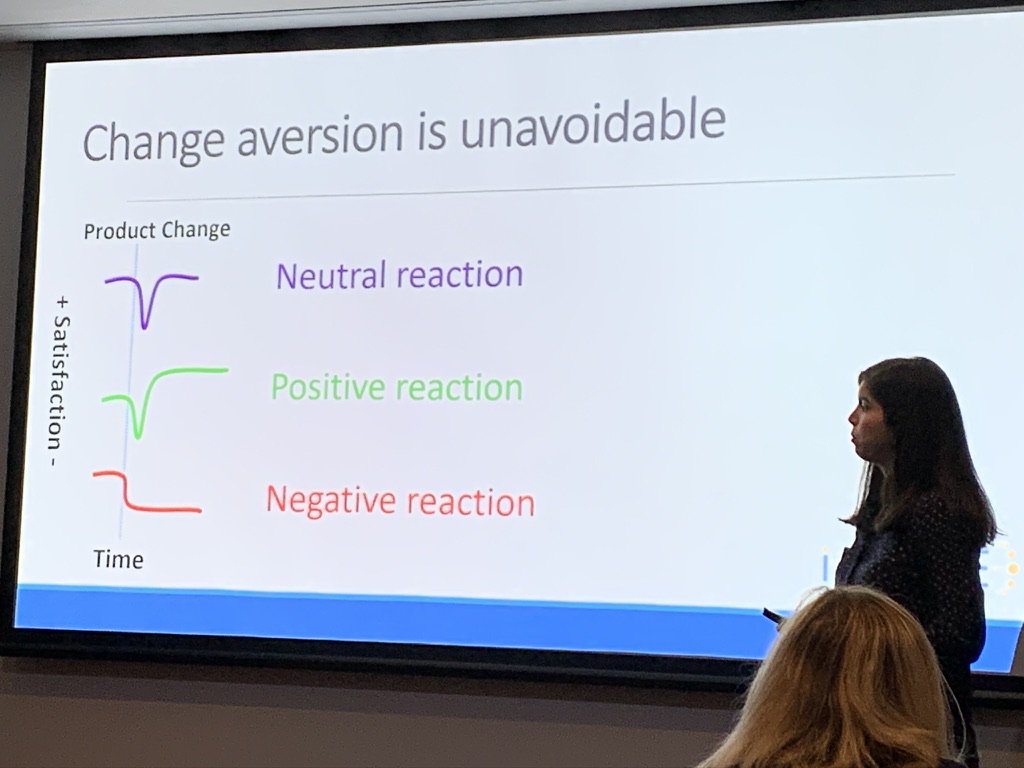 Change aversion is unavoidable

Product Change

+ Satisfaction -

Neutral reaction

Positive reaction

Negative reaction

Time